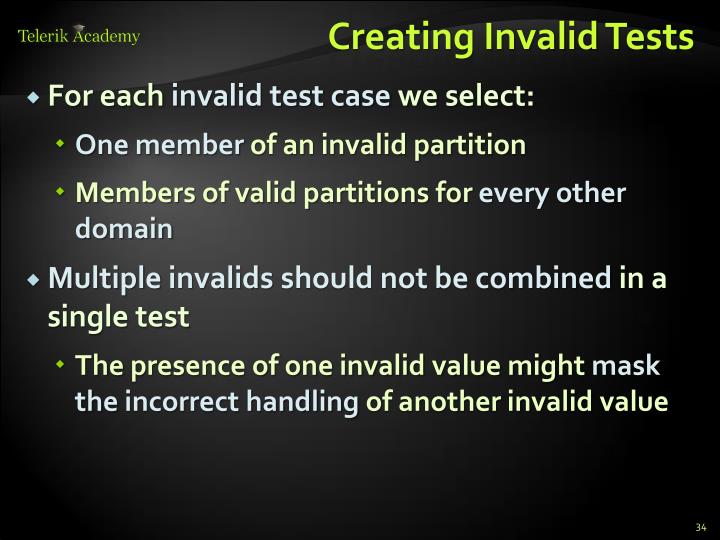 Telerik Academy

Creating Invalid Tests

For each invalid test case we select:

One member of an invalid partition

Members of valid partitions for every other domain

Multiple invalids should not be combined in a single test

The presence of one invalid value might mask the incorrect handling of another invalid value

34